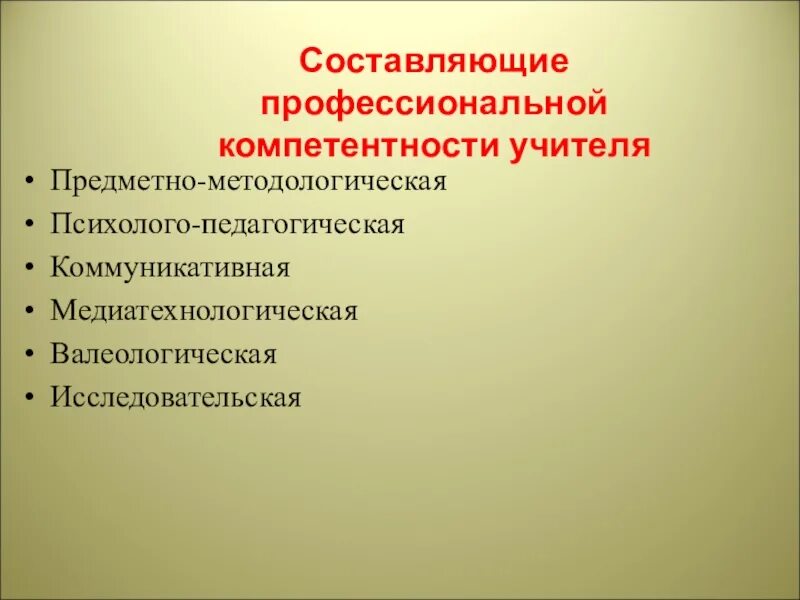 Составляющие профессиональной компетентности учителя

• Предметно-методологическая
• Психолого-педагогическая
• Коммуникативная
• Медиатехнологическая
• Валеологическая
• Исследовательская